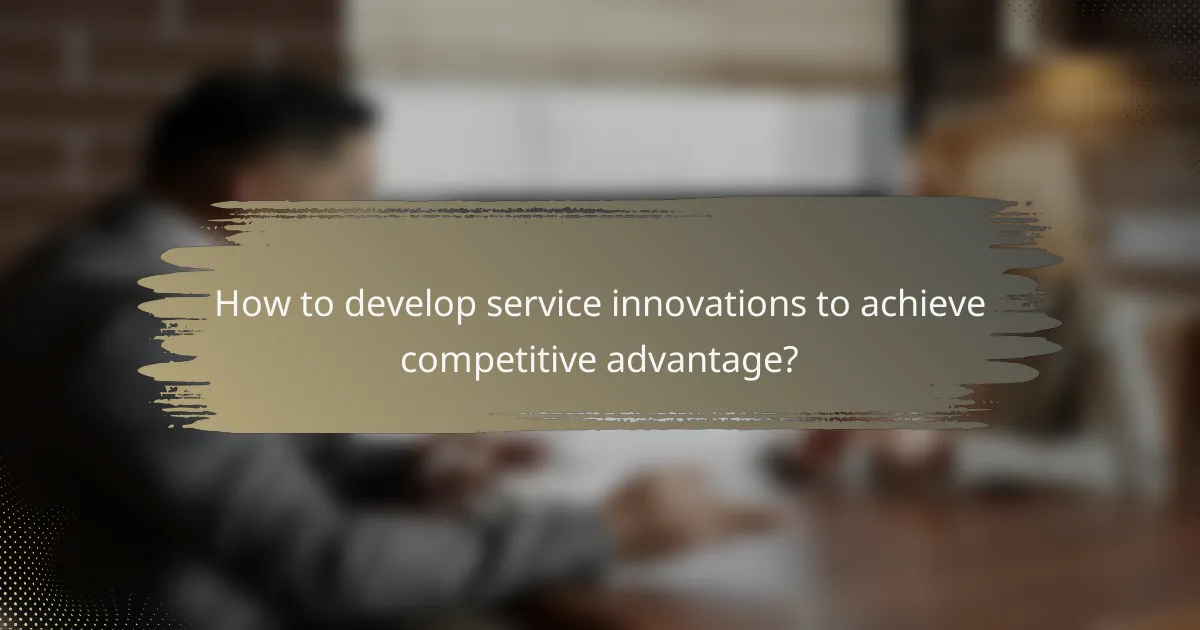 How to develop service innovations to achieve competitive advantage?